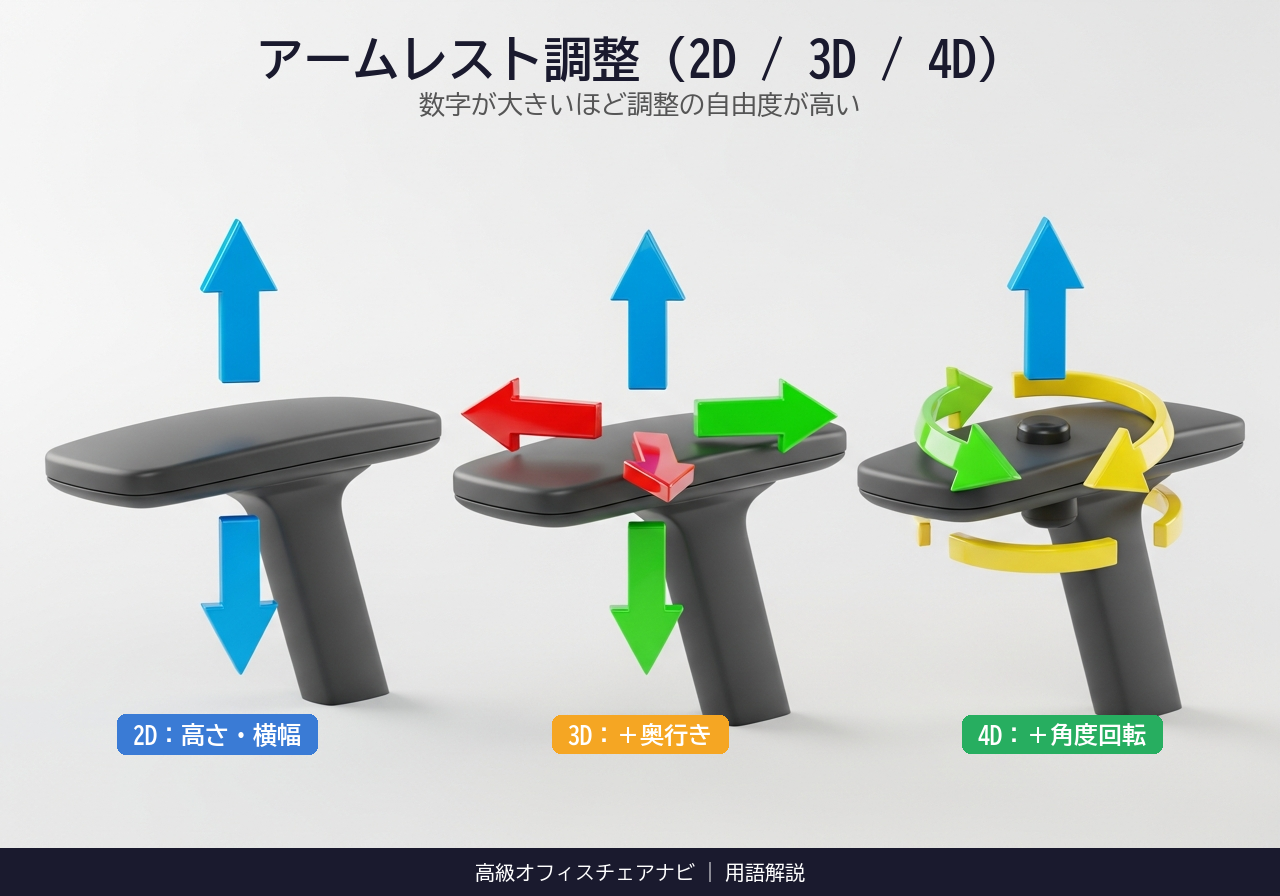 アームレスト調整（2D / 3D / 4D）
数字が大きいほど調整の自由度が高い

2D：高さ・横幅

3D：＋奥行き

4D：＋角度回転

高級オフィスチェアナビ ｜ 用語解説